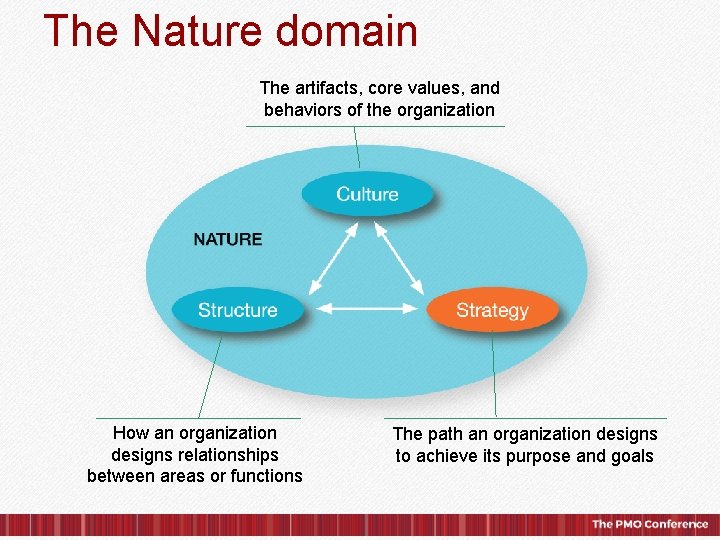 The Nature domain

The artifacts, core values, and behaviors of the organization

Culture

NATURE

Structure

Strategy

How an organization designs relationships between areas or functions

The path an organization designs to achieve its purpose and goals

The PMO Conference